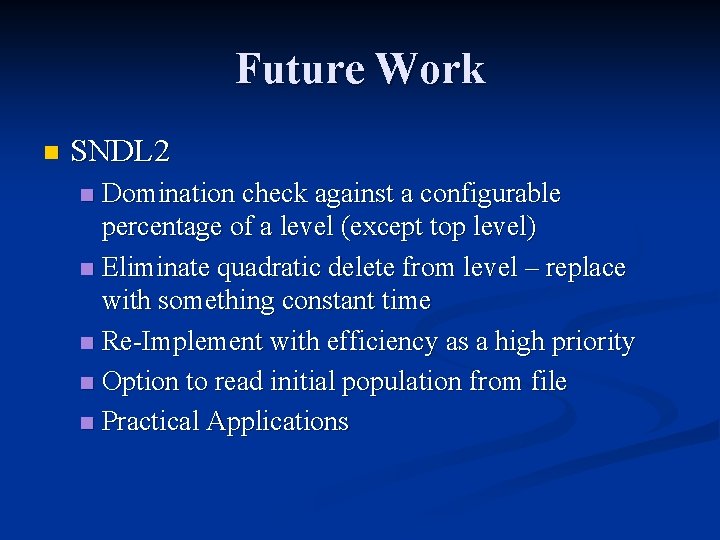 Future Work

SNDL2

Domination check against a configurable percentage of a level (except top level)

Eliminate quadratic delete from level – replace with something constant time

Re-Implement with efficiency as a high priority

Option to read initial population from file

Practical Applications